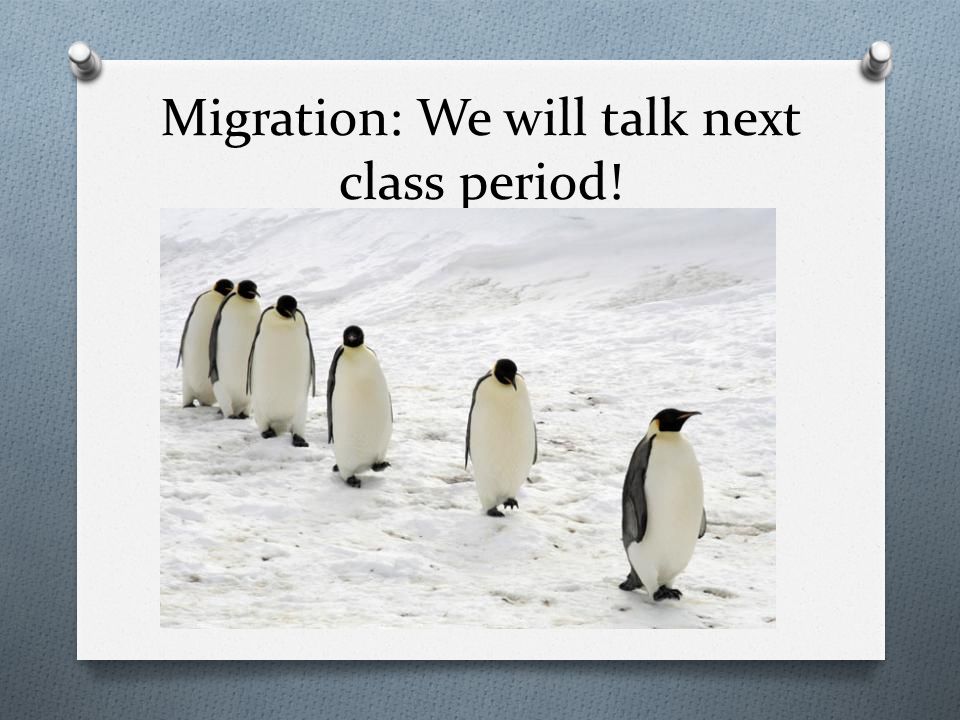 Migration: We will talk next class period!